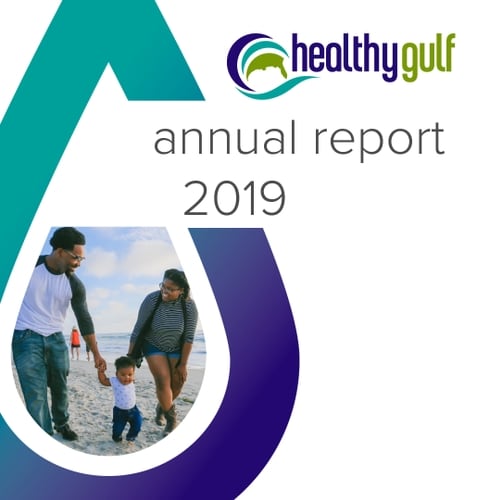 healthygulf

annual report
2019